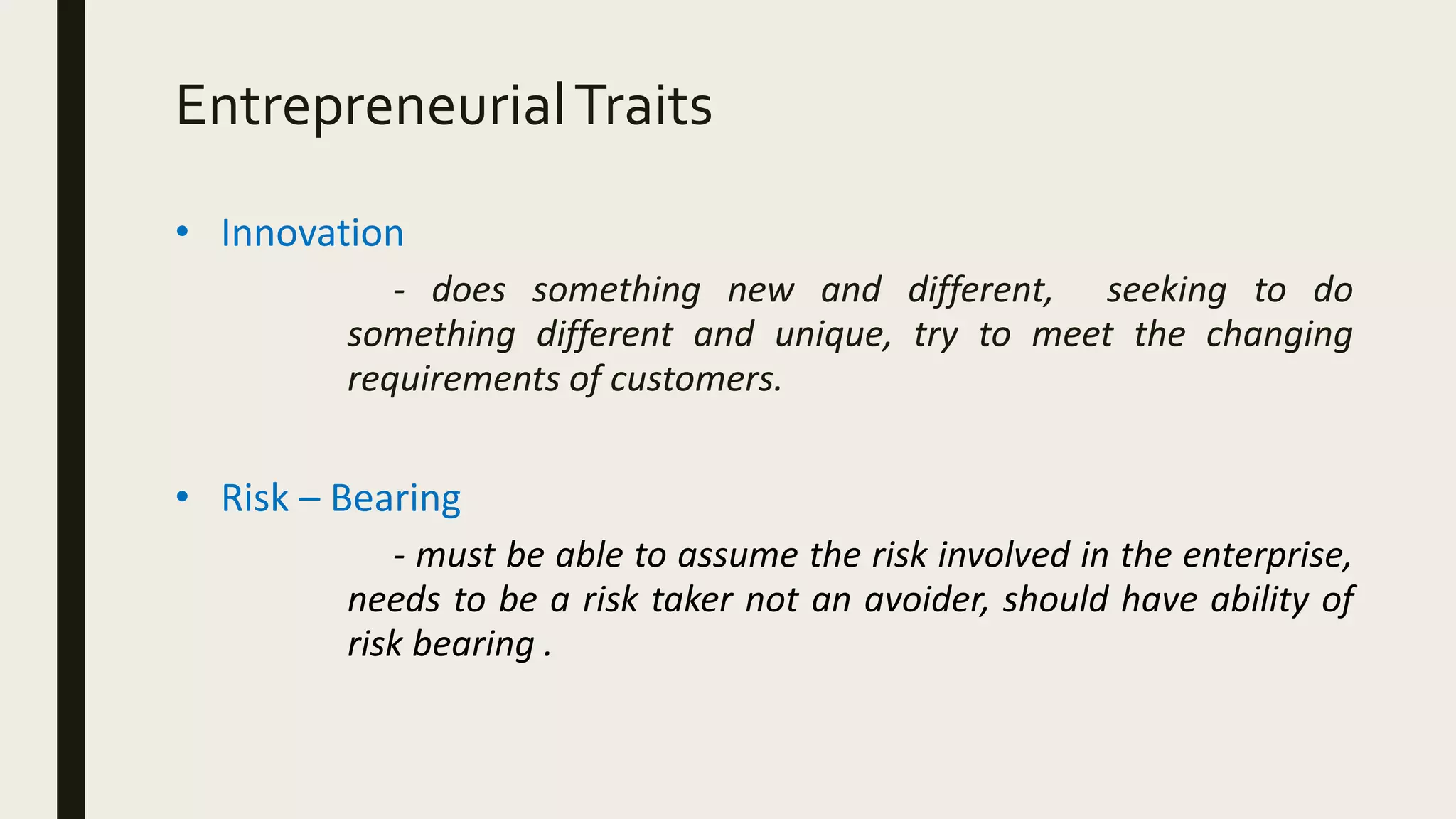 Entrepreneurial Traits

• Innovation

- does something new and different, seeking to do something different and unique, try to meet the changing requirements of customers.

• Risk – Bearing

- must be able to assume the risk involved in the enterprise, needs to be a risk taker not an avoider, should have ability of risk bearing .